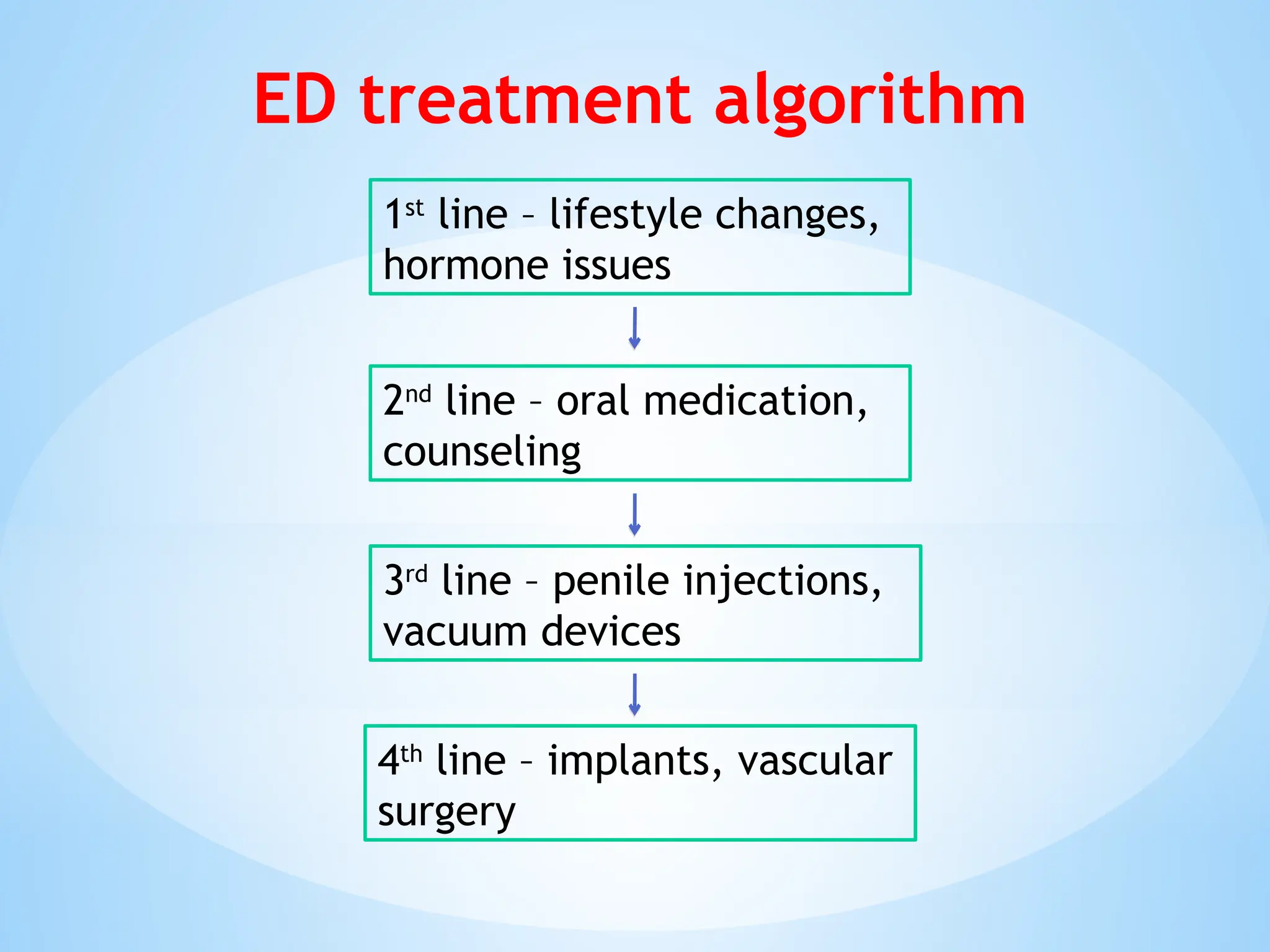 ED treatment algorithm

1st line – lifestyle changes, hormone issues

2nd line – oral medication, counseling

3rd line – penile injections, vacuum devices

4th line – implants, vascular surgery